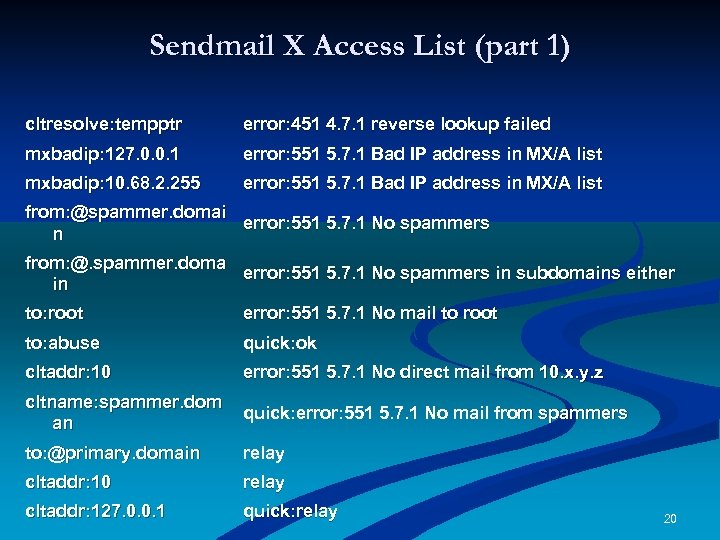 Sendmail X Access List (part 1)

| | |
|---|---|
| cltresolve:tempptr | error:451 4.7.1 reverse lookup failed |
| mxbadip:127.0.0.1 | error:551 5.7.1 Bad IP address in MX/A list |
| mxbadip:10.68.2.255 | error:551 5.7.1 Bad IP address in MX/A list |
| from:@spammer.domain | error:551 5.7.1 No spammers |
| from:@.spammer.domain | error:551 5.7.1 No spammers in subdomains either |
| to:root | error:551 5.7.1 No mail to root |
| to:abuse | quick:ok |
| cltaddr:10 | error:551 5.7.1 No direct mail from 10.x.y.z |
| cltname:spammer.doman | quick:error:551 5.7.1 No mail from spammers |
| to:@primary.domain | relay |
| cltaddr:10 | relay |
| cltaddr:127.0.0.1 | quick:relay |

20